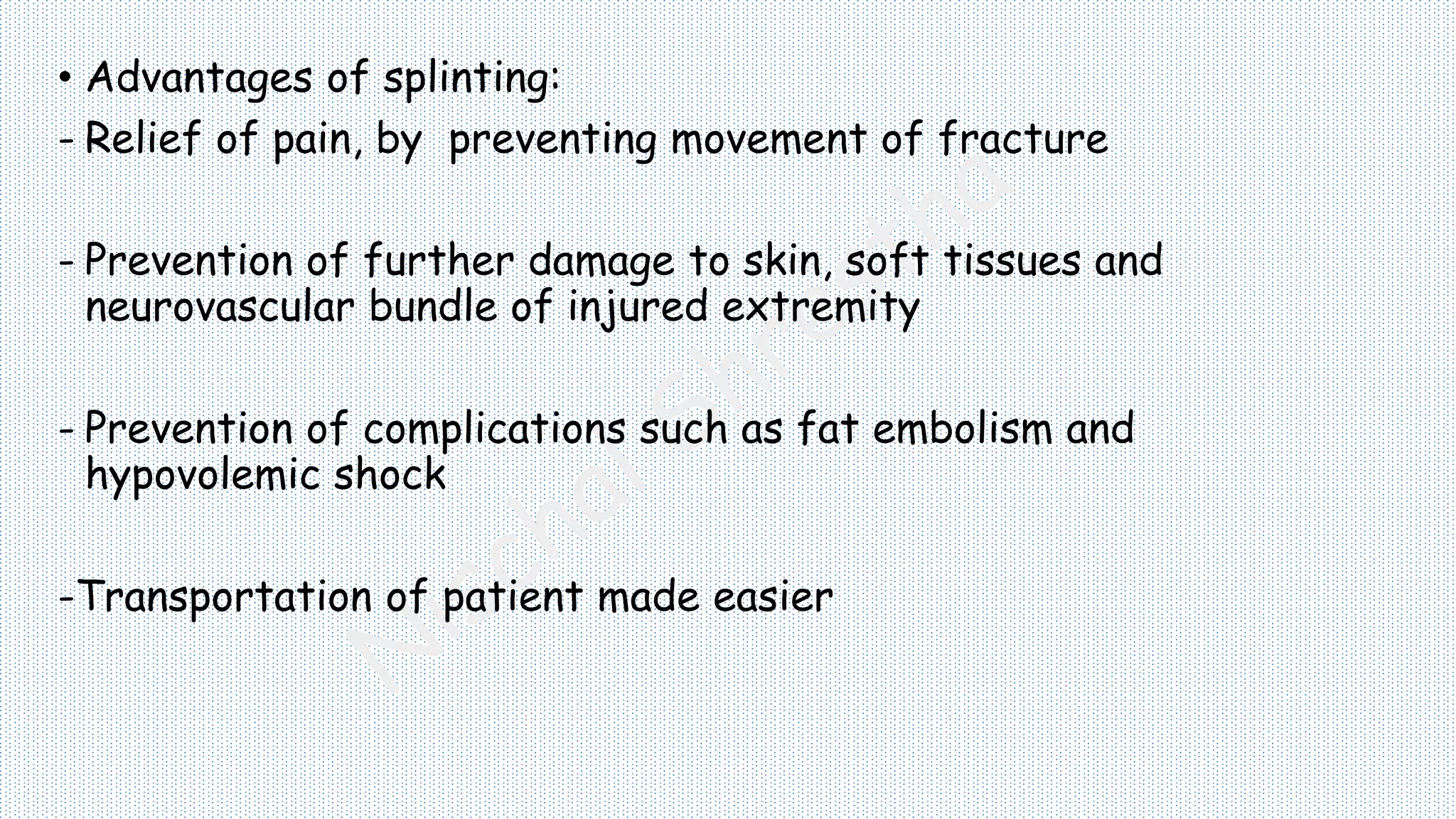 • Advantages of splinting:
- Relief of pain, by preventing movement of fracture

- Prevention of further damage to skin, soft tissues and neurovascular bundle of injured extremity

- Prevention of complications such as fat embolism and hypovolemic shock

-Transportation of patient made easier

Nischal Shrestha